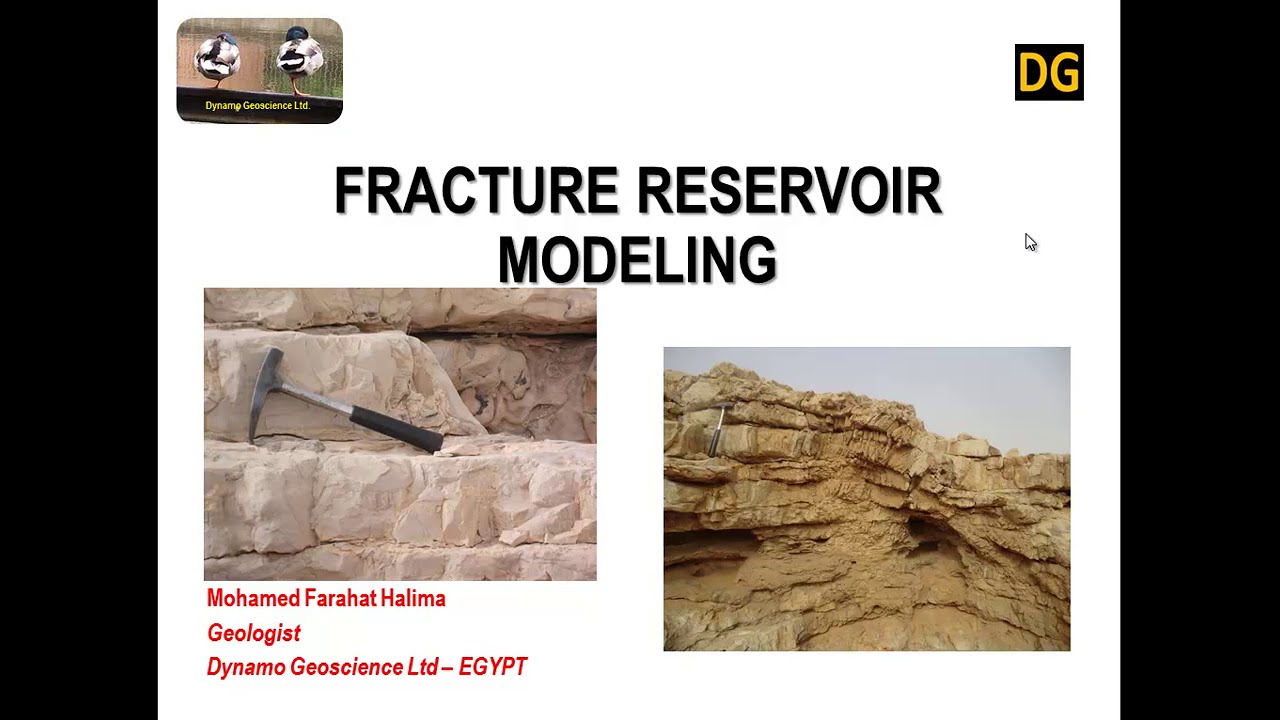 Dynamo Geoscience Ltd.

DG

FRACTURE RESERVOIR MODELING

Mohamed Farahat Halima
Geologist
Dynamo Geoscience Ltd – EGYPT